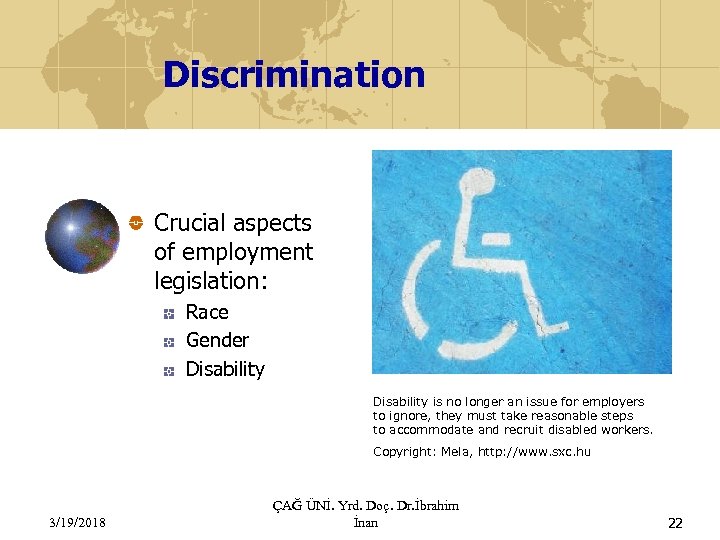 Discrimination

Crucial aspects of employment legislation:

Race

Gender

Disability

Disability is no longer an issue for employers to ignore, they must take reasonable steps to accommodate and recruit disabled workers.

Copyright: Mela, http://www.sxc.hu

3/19/2018

ÇAĞ ÜNİ. Yrd. Doç. Dr.İbrahim İnan

22